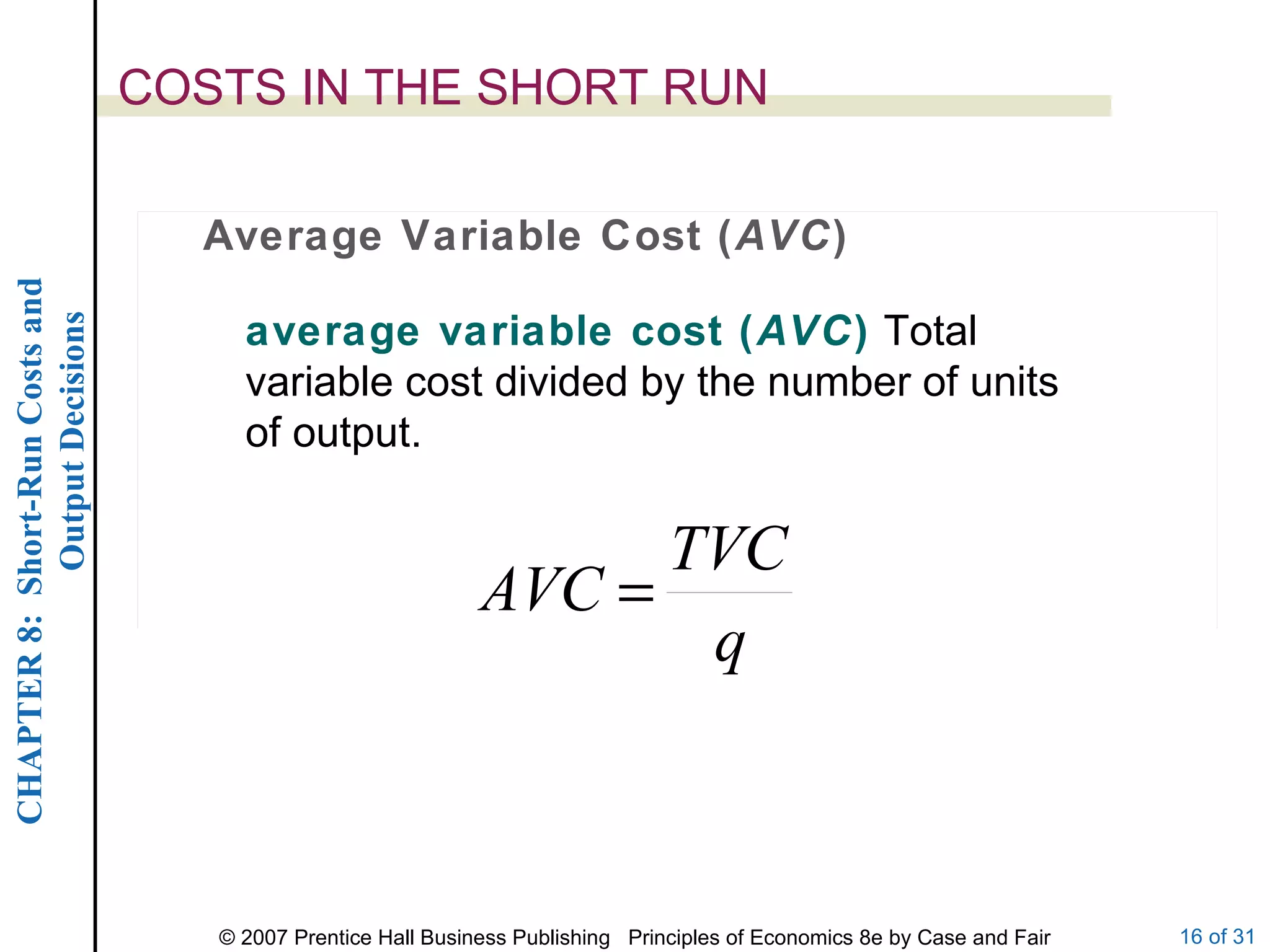 CHAPTER 8: Short-Run Costs and Output Decisions

COSTS IN THE SHORT RUN

Average Variable Cost (AVC)

average variable cost (AVC) Total variable cost divided by the number of units of output.

$AVC = \frac{TVC}{q}$

© 2007 Prentice Hall Business Publishing Principles of Economics 8e by Case and Fair

16 of 31